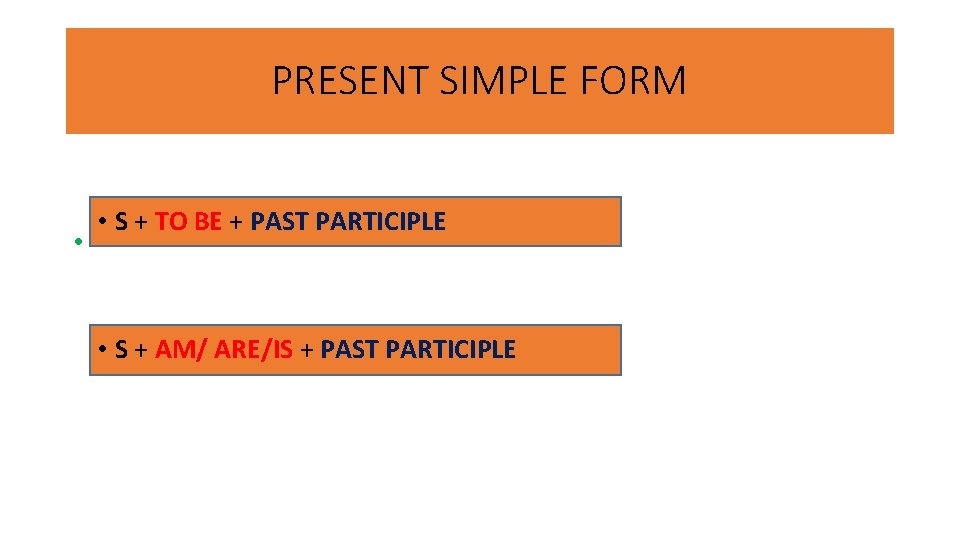 PRESENT SIMPLE FORM

• S + TO BE + PAST PARTICIPLE

• S + AM/ ARE/IS + PAST PARTICIPLE